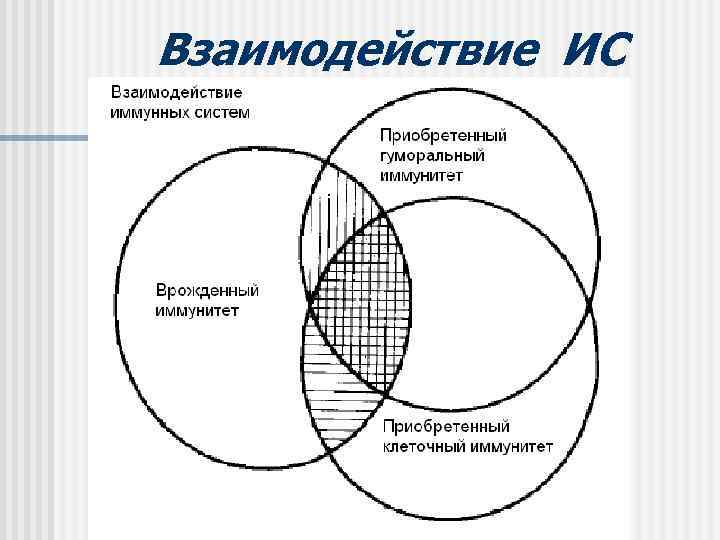 Взаимодействие ИС

Взаимодействие иммунных систем

Приобретенный гуморальный иммунитет

Врожденный иммунитет

Приобретенный клеточный иммунитет